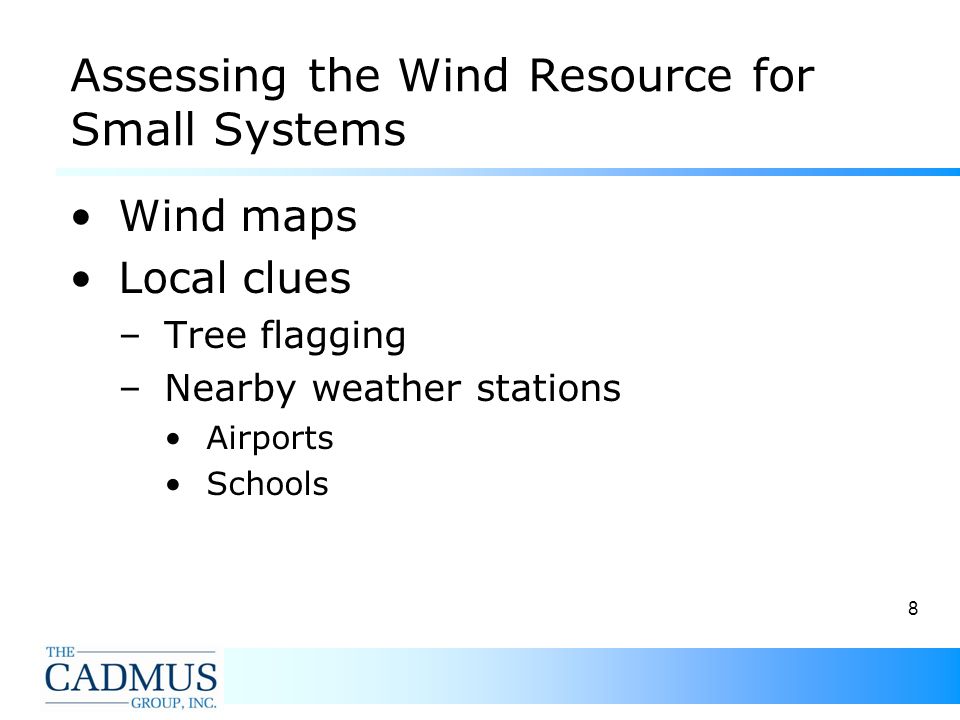 Assessing the Wind Resource for Small Systems

• Wind maps
• Local clues
– Tree flagging
– Nearby weather stations
• Airports
• Schools

8

THE
CADMUS
GROUP, INC.